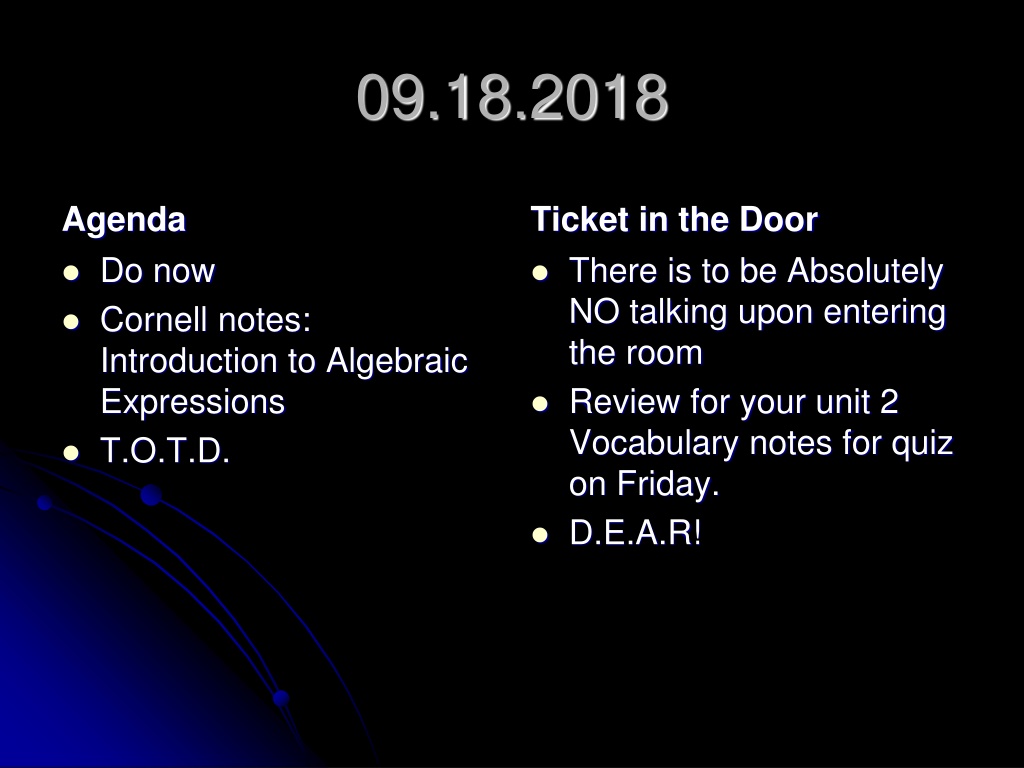 09.18.2018

Agenda

- Do now
- Cornell notes: Introduction to Algebraic Expressions
- T.O.T.D.

Ticket in the Door

- There is to be Absolutely NO talking upon entering the room
- Review for your unit 2 Vocabulary notes for quiz on Friday.
- D.E.A.R!